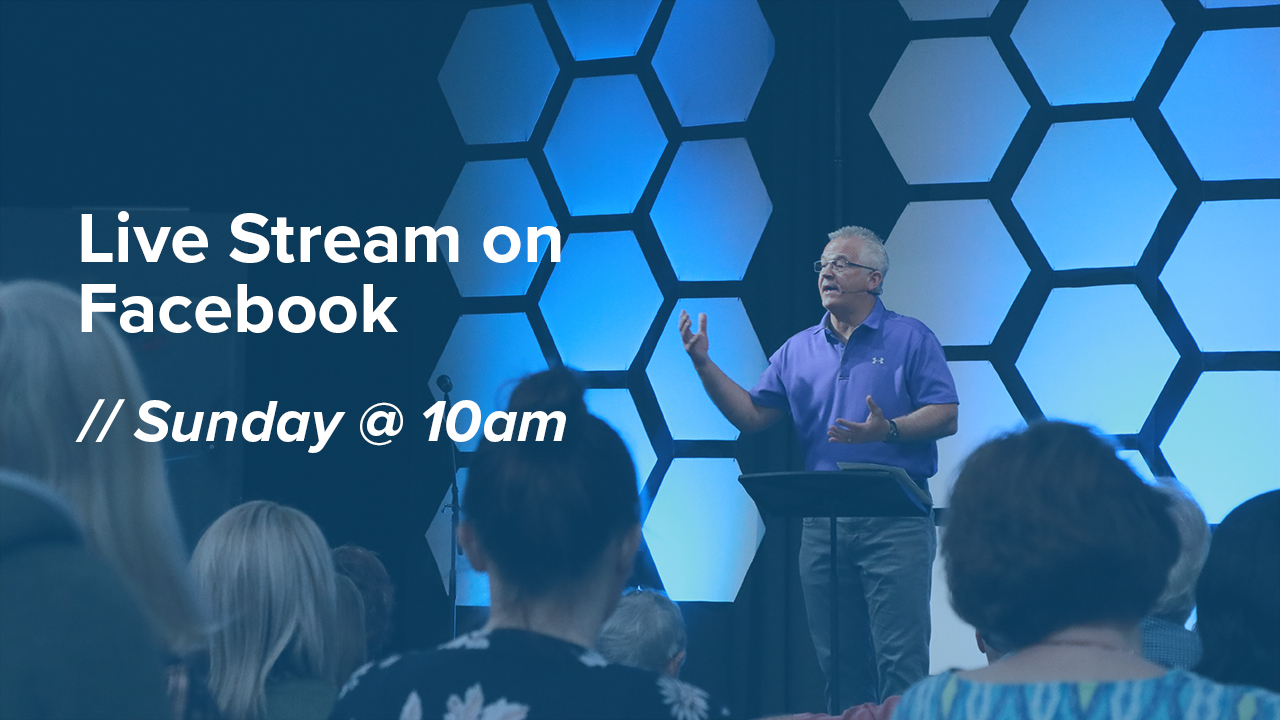 Live Stream on Facebook

// Sunday @ 10am